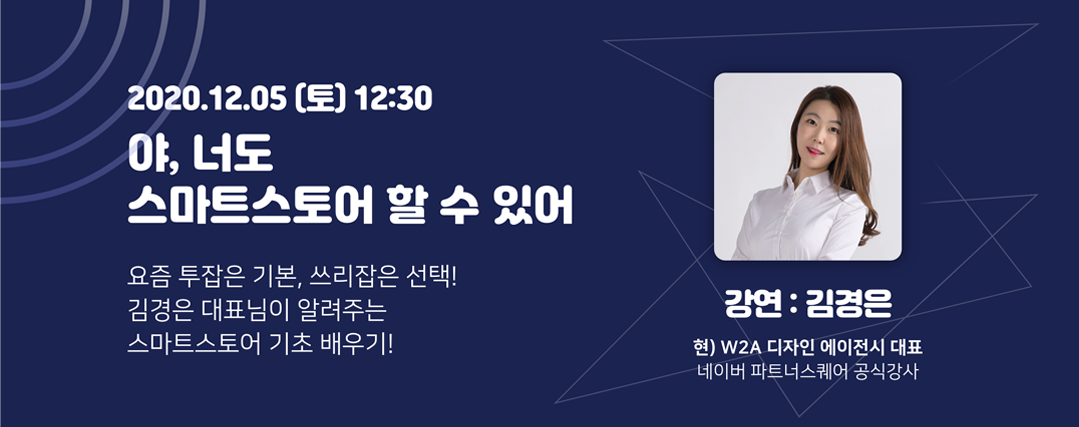 2020.12.05 (토) 12:30

야, 너도
스마트스토어 할 수 있어

요즘 투잡은 기본, 쓰리잡은 선택!
김경은 대표님이 알려주는
스마트스토어 기초 배우기!

강연 : 김경은

현) W2A 디자인 에이전시 대표
네이버 파트너스퀘어 공식강사